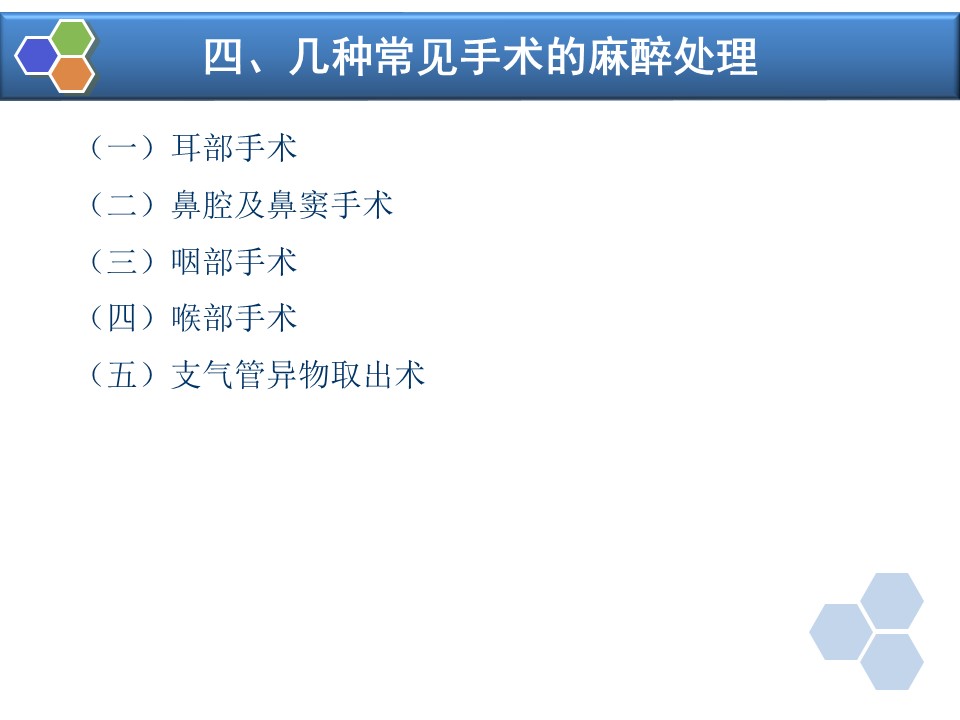 四、几种常见手术的麻醉处理

（一）耳部手术

（二）鼻腔及鼻窦手术

（三）咽部手术

（四）喉部手术

（五）支气管异物取出术